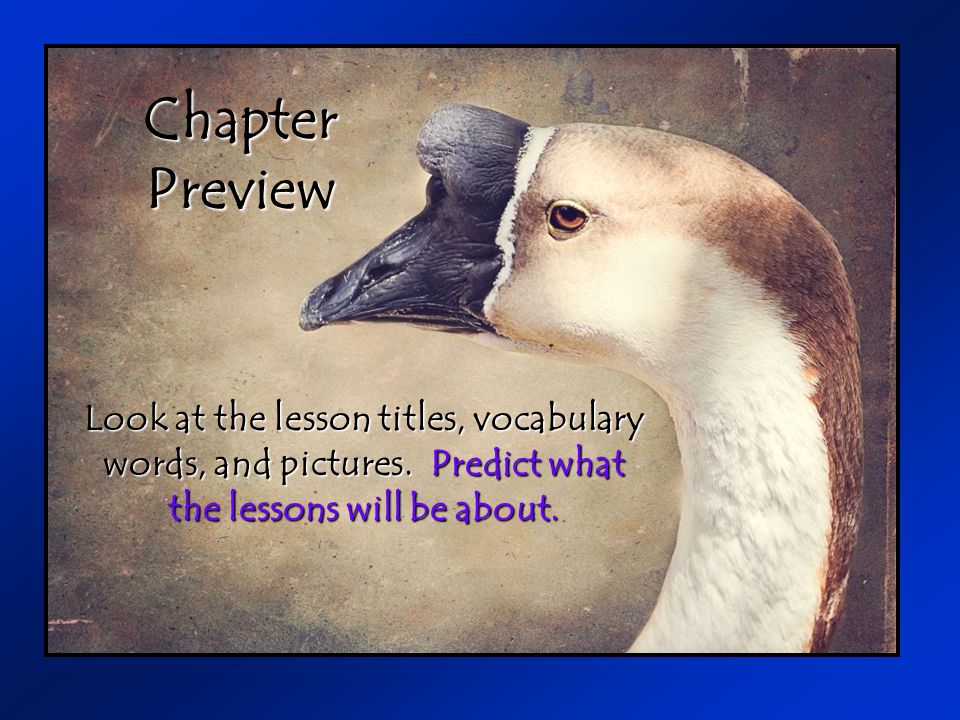 Chapter Preview

Look at the lesson titles, vocabulary words, and pictures. Predict what the lessons will be about.